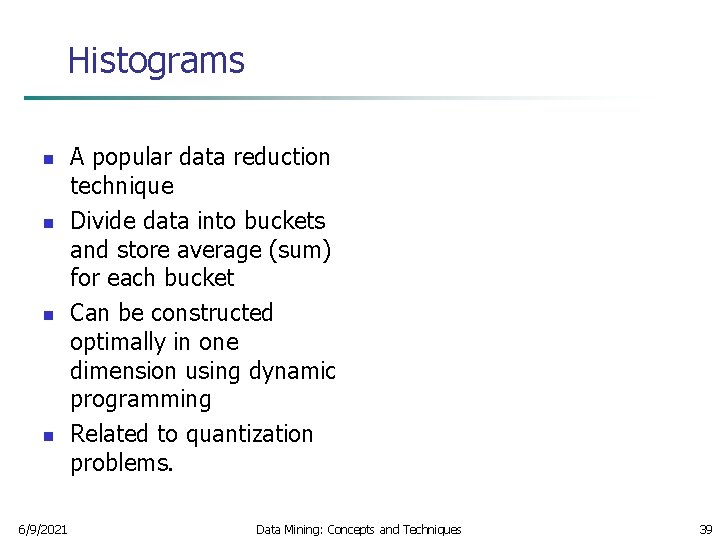 Histograms

- A popular data reduction technique
- Divide data into buckets and store average (sum) for each bucket
- Can be constructed optimally in one dimension using dynamic programming
- Related to quantization problems.

6/9/2021 Data Mining: Concepts and Techniques 39